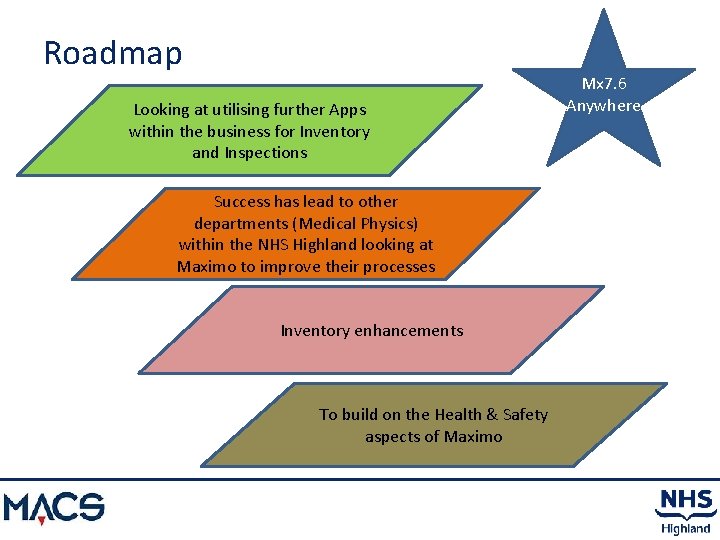 Roadmap

Mx7.6 Anywhere

Looking at utilising further Apps within the business for Inventory and Inspections

Success has lead to other departments (Medical Physics) within the NHS Highland looking at Maximo to improve their processes

Inventory enhancements

To build on the Health & Safety aspects of Maximo

MACS

NHS Highland